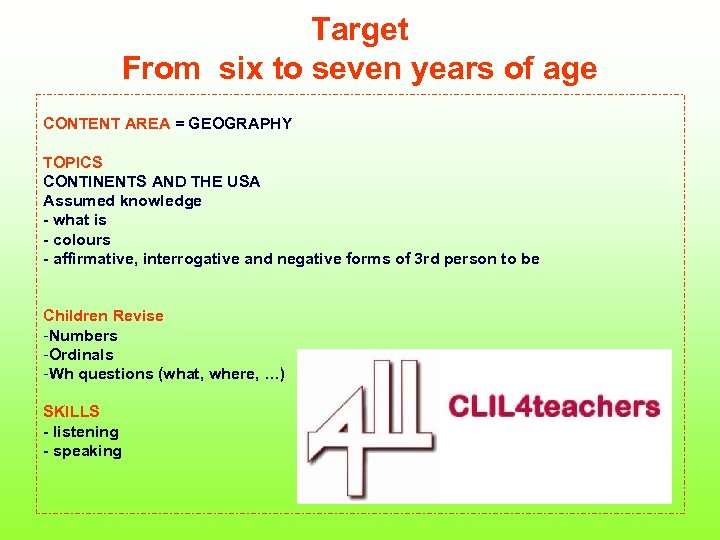 Target
From six to seven years of age

CONTENT AREA = GEOGRAPHY

TOPICS
CONTINENTS AND THE USA
Assumed knowledge
- what is
- colours
- affirmative, interrogative and negative forms of 3rd person to be

Children Revise
-Numbers
-Ordinals
-Wh questions (what, where, …)

SKILLS
- listening
- speaking

4ll CLIL4teachers